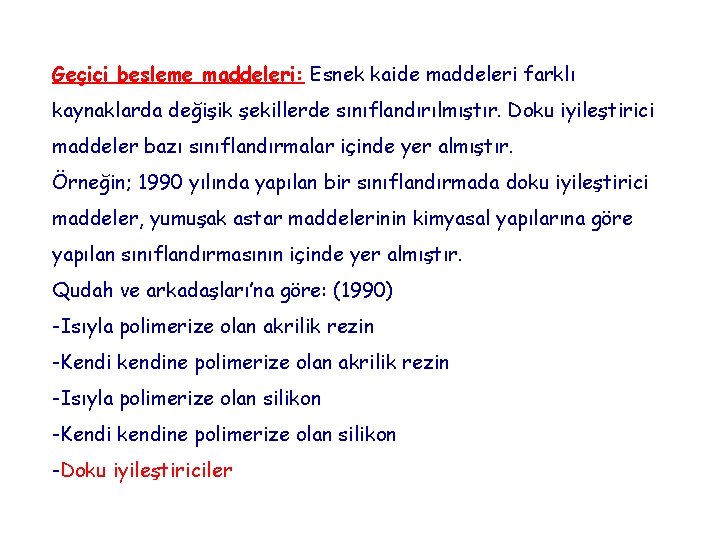 Geçici besleme maddeleri: Esnek kaide maddeleri farklı kaynaklarda değişik şekillerde sınıflandırılmıştır. Doku iyileştirici maddeler bazı sınıflandırmalar içinde yer almıştır.
Örneğin; 1990 yılında yapılan bir sınıflandırmada doku iyileştirici maddeler, yumuşak astar maddelerinin kimyasal yapılarına göre yapılan sınıflandırmasının içinde yer almıştır.
Qudah ve arkadaşları'na göre: (1990)
-Isıyla polimerize olan akrilik rezin
-Kendi kendine polimerize olan akrilik rezin
-Isıyla polimerize olan silikon
-Kendi kendine polimerize olan silikon
-Doku iyileştiriciler